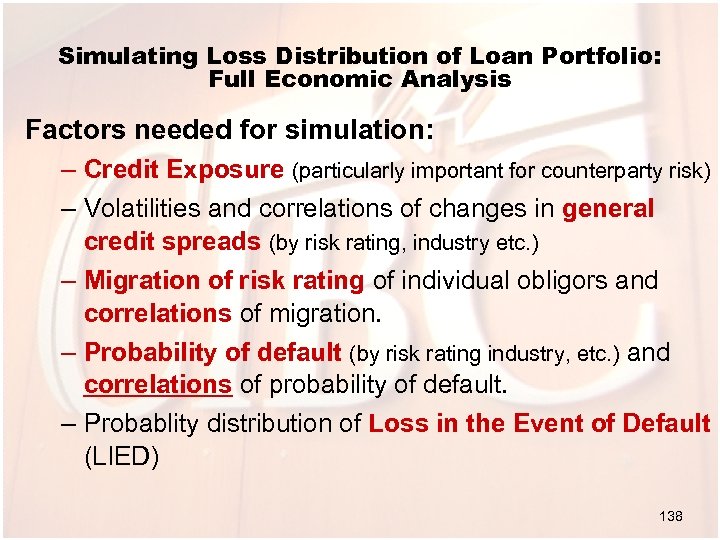 Simulating Loss Distribution of Loan Portfolio: Full Economic Analysis

Factors needed for simulation:

– Credit Exposure (particularly important for counterparty risk)

– Volatilities and correlations of changes in general credit spreads (by risk rating, industry etc.)

– Migration of risk rating of individual obligors and correlations of migration.

– Probability of default (by risk rating industry, etc.) and correlations of probability of default.

– Probablity distribution of Loss in the Event of Default (LIED)

138